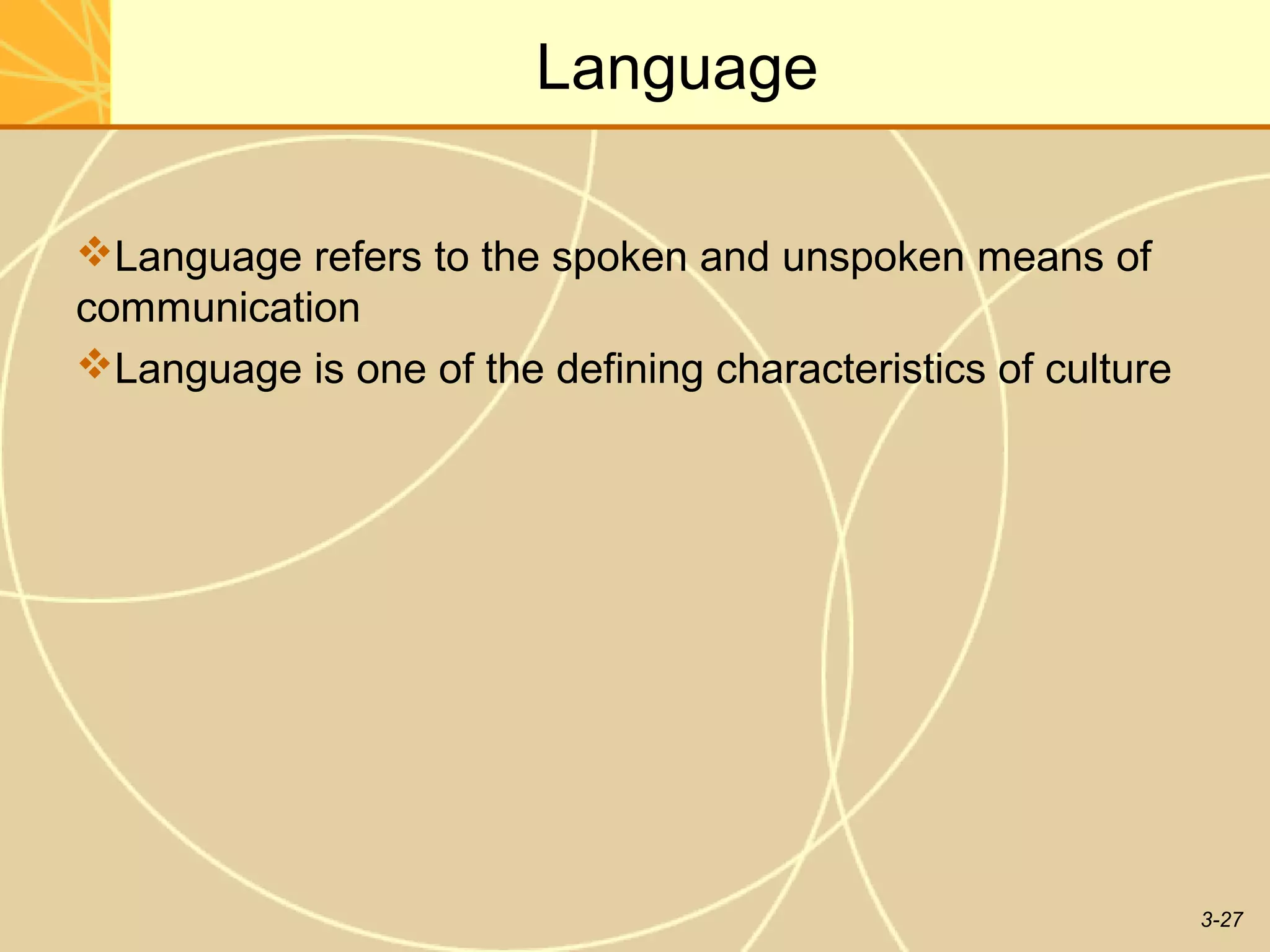 Language

❖Language refers to the spoken and unspoken means of communication

❖Language is one of the defining characteristics of culture

3-27